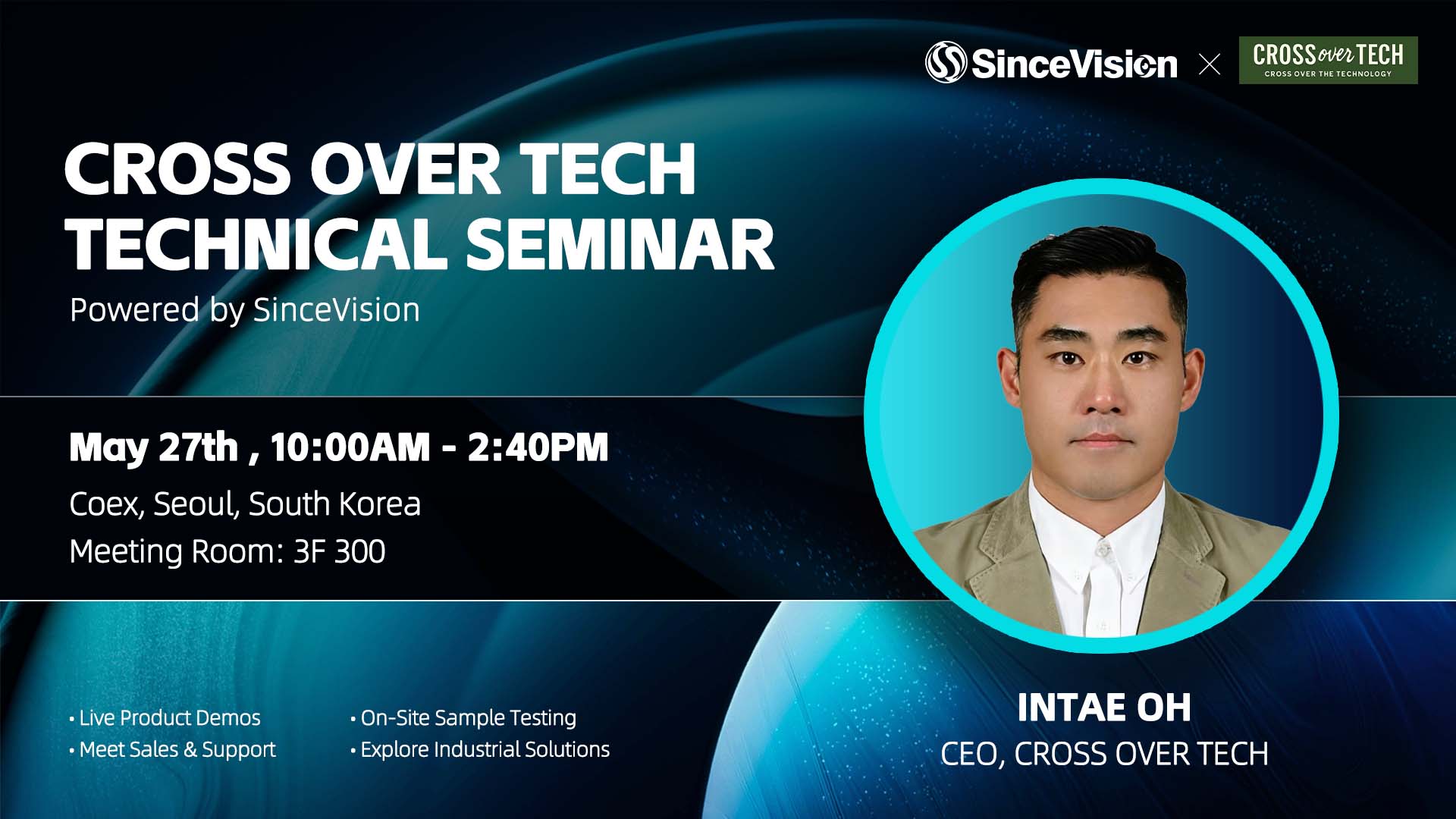 SinceVision × CROSS over TECH
CROSS OVER THE TECHNOLOGY

CROSS OVER TECH
TECHNICAL SEMINAR

Powered by SinceVision

May 27th , 10:00AM - 2:40PM

Coex, Seoul, South Korea

Meeting Room: 3F 300

• Live Product Demos
• Meet Sales & Support

• On-Site Sample Testing
• Explore Industrial Solutions

INTAE OH
CEO, CROSS OVER TECH